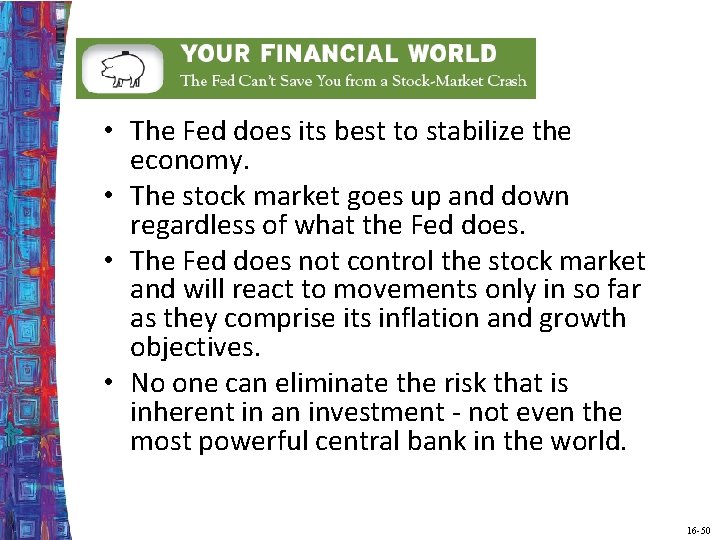 YOUR FINANCIAL WORLD
The Fed Can't Save You from a Stock-Market Crash

• The Fed does its best to stabilize the economy.
• The stock market goes up and down regardless of what the Fed does.
• The Fed does not control the stock market and will react to movements only in so far as they comprise its inflation and growth objectives.
• No one can eliminate the risk that is inherent in an investment - not even the most powerful central bank in the world.

16-50